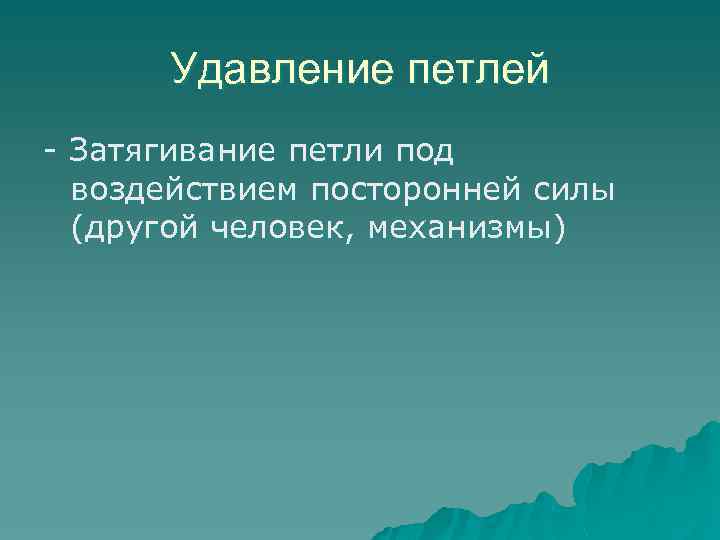 Удавление петлей

- Затягивание петли под воздействием посторонней силы (другой человек, механизмы)